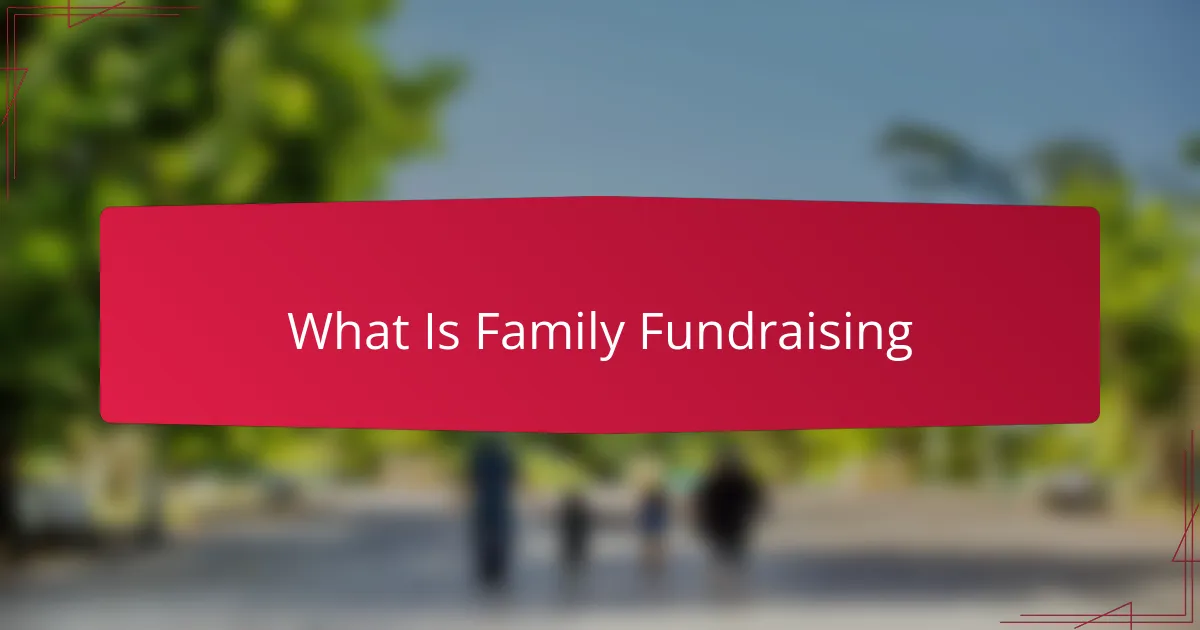 What Is Family Fundraising